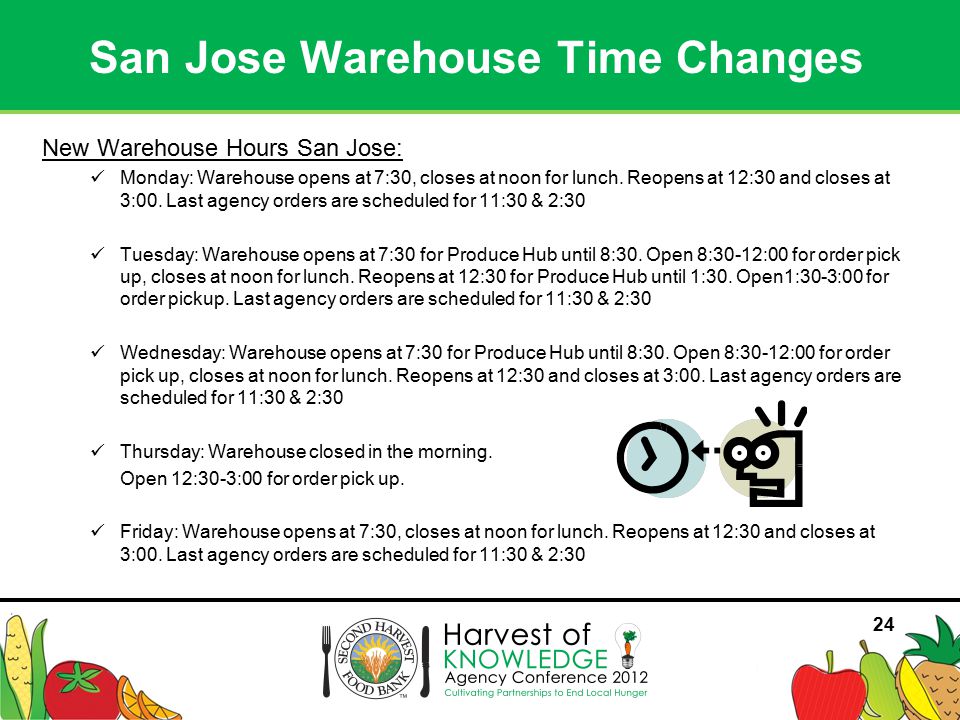 San Jose Warehouse Time Changes

New Warehouse Hours San Jose:

✓ Monday: Warehouse opens at 7:30, closes at noon for lunch. Reopens at 12:30 and closes at 3:00. Last agency orders are scheduled for 11:30 & 2:30

✓ Tuesday: Warehouse opens at 7:30 for Produce Hub until 8:30. Open 8:30-12:00 for order pick up, closes at noon for lunch. Reopens at 12:30 for Produce Hub until 1:30. Open1:30-3:00 for order pickup. Last agency orders are scheduled for 11:30 & 2:30

✓ Wednesday: Warehouse opens at 7:30 for Produce Hub until 8:30. Open 8:30-12:00 for order pick up, closes at noon for lunch. Reopens at 12:30 and closes at 3:00. Last agency orders are scheduled for 11:30 & 2:30

✓ Thursday: Warehouse closed in the morning.
Open 12:30-3:00 for order pick up.

✓ Friday: Warehouse opens at 7:30, closes at noon for lunch. Reopens at 12:30 and closes at 3:00. Last agency orders are scheduled for 11:30 & 2:30

24

SECOND HARVEST FOOD BANK TM

Harvest of KNOWLEDGE Agency Conference 2012 Cultivating Partnerships to End Local Hunger